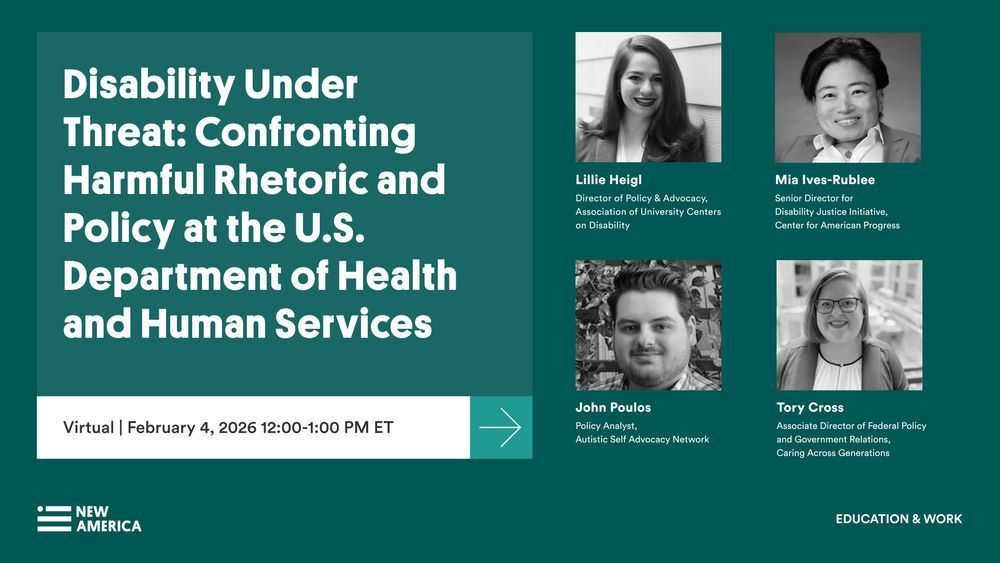 Disability Under Threat: Confronting Harmful Rhetoric and Policy at the U.S. Department of Health and Human Services

Virtual | February 4, 2026 12:00-1:00 PM ET

Lillie Heigl
Director of Policy & Advocacy, Association of University Centers on Disability

Mia Ives-Rublee
Senior Director for Disability Justice Initiative, Center for American Progress

John Poulos
Policy Analyst, Autistic Self Advocacy Network

Tory Cross
Associate Director of Federal Policy and Government Relations, Caring Across Generations

NEW AMERICA

EDUCATION & WORK